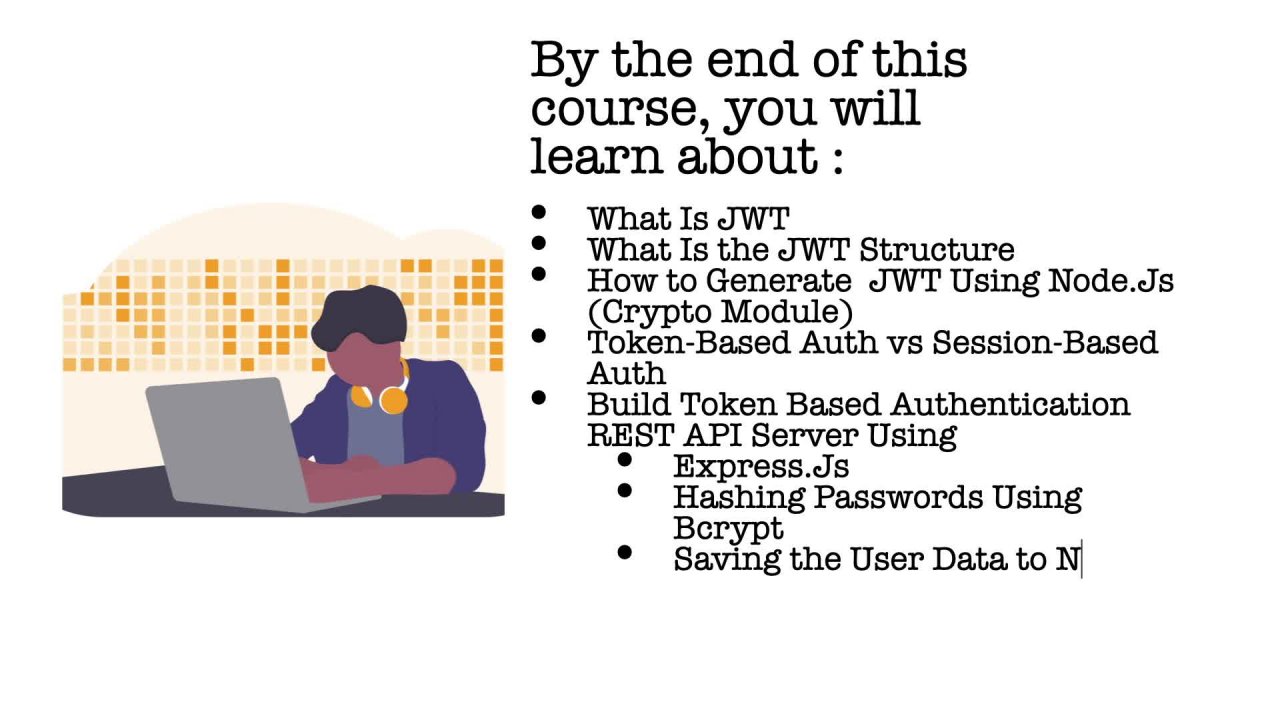 By the end of this course, you will learn about :

- What Is JWT
- What Is the JWT Structure
- How to Generate JWT Using Node.Js (Crypto Module)
- Token-Based Auth vs Session-Based Auth
- Build Token Based Authentication REST API Server Using
  - Express.Js
  - Hashing Passwords Using Bcrypt
  - Saving the User Data to N